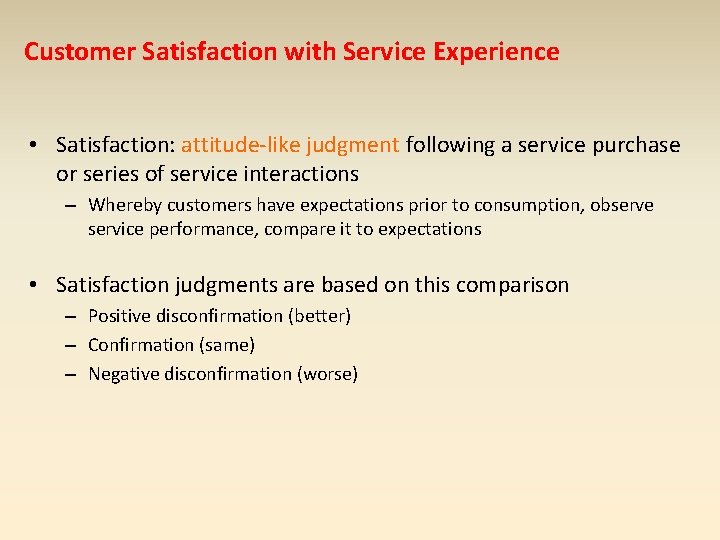 Customer Satisfaction with Service Experience

• Satisfaction: attitude-like judgment following a service purchase or series of service interactions

– Whereby customers have expectations prior to consumption, observe service performance, compare it to expectations

• Satisfaction judgments are based on this comparison

– Positive disconfirmation (better)

– Confirmation (same)

– Negative disconfirmation (worse)